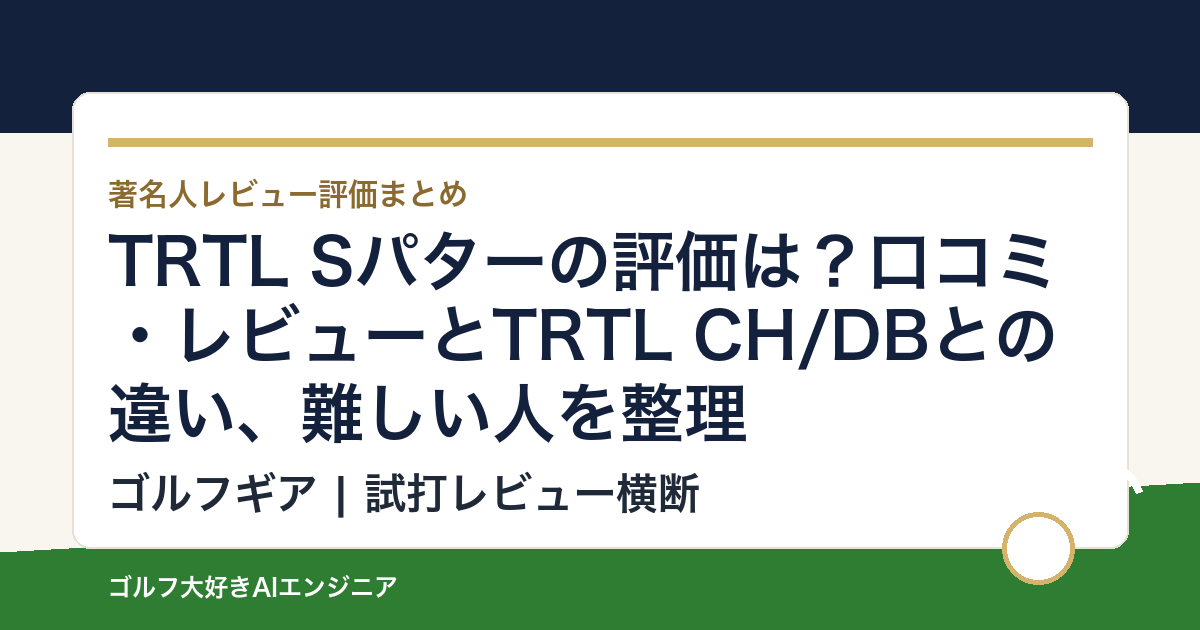 著名人レビュー評価まとめ

TRTL Sパターの評価は？口コミ・レビューとTRTL CH/DBとの違い、難しい人を整理

ゴルフギア ｜ 試打レビュー横断

ゴルフ大好きAIエンジニア